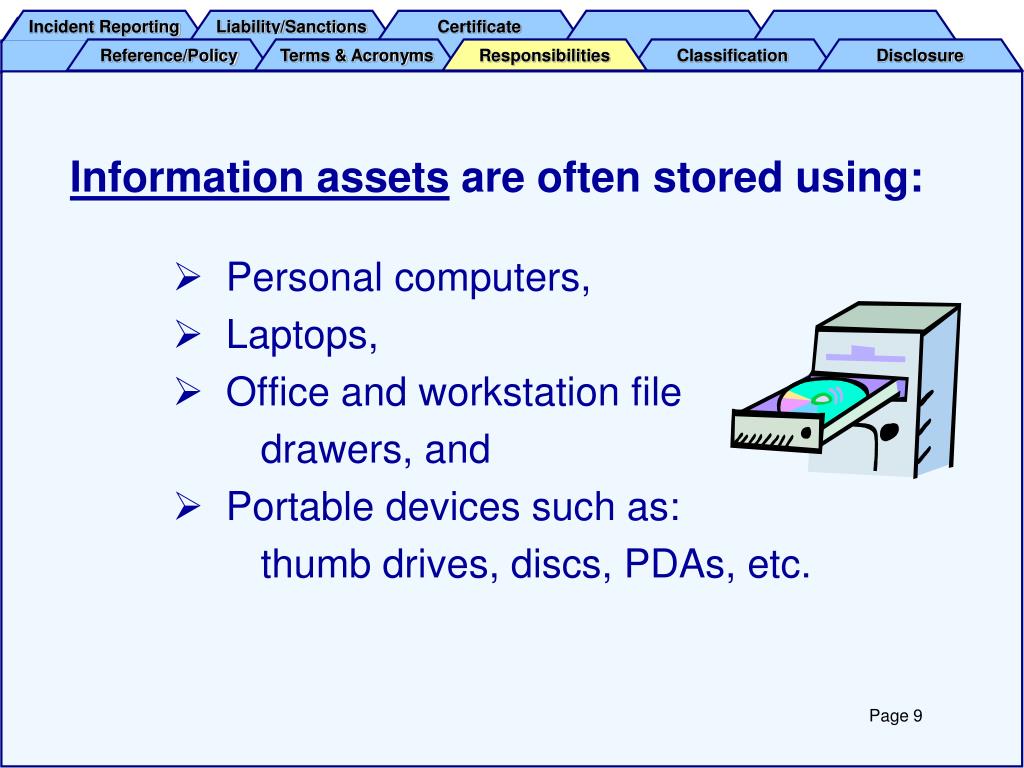 Incident Reporting
Liability/Sanctions
Certificate
Reference/Policy
Terms & Acronyms
Responsibilities
Classification
Disclosure

Information assets are often stored using:

➢ Personal computers,
➢ Laptops,
➢ Office and workstation file drawers, and
➢ Portable devices such as: thumb drives, discs, PDAs, etc.

Page 9